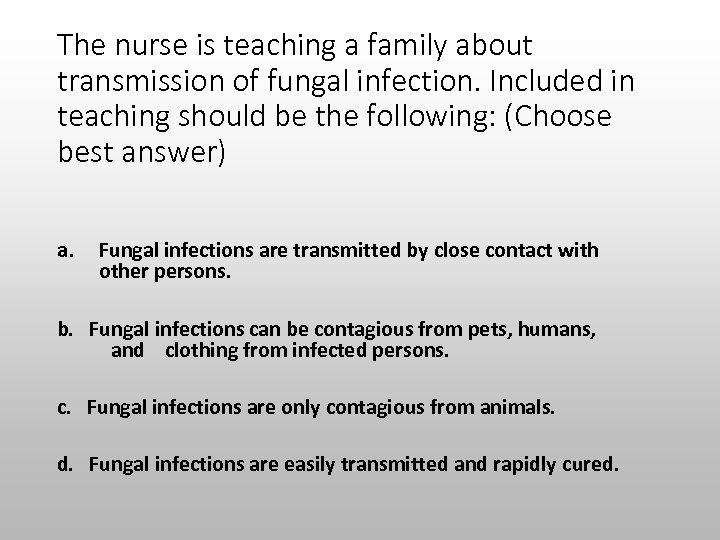 The nurse is teaching a family about transmission of fungal infection. Included in teaching should be the following: (Choose best answer)

a. Fungal infections are transmitted by close contact with other persons.

b. Fungal infections can be contagious from pets, humans, and clothing from infected persons.

c. Fungal infections are only contagious from animals.

d. Fungal infections are easily transmitted and rapidly cured.